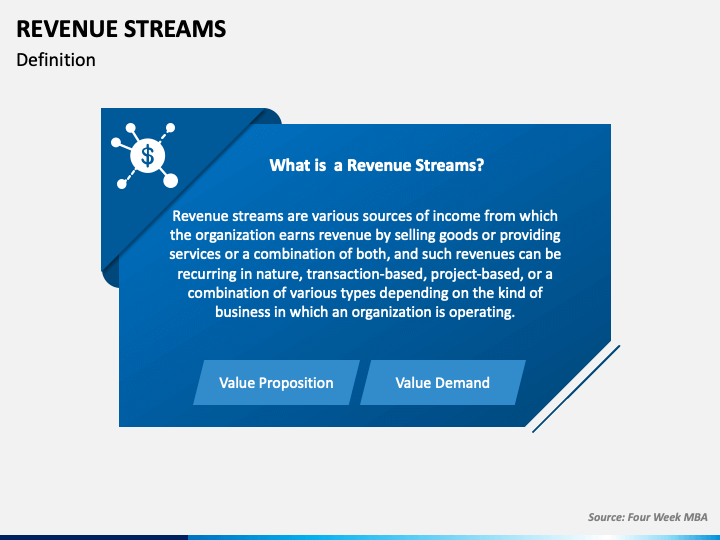 REVENUE STREAMS
Definition

$

What is a Revenue Streams?

Revenue streams are various sources of income from which the organization earns revenue by selling goods or providing services or a combination of both, and such revenues can be recurring in nature, transaction-based, project-based, or a combination of various types depending on the kind of business in which an organization is operating.

Value Proposition

Value Demand

Source: Four Week MBA